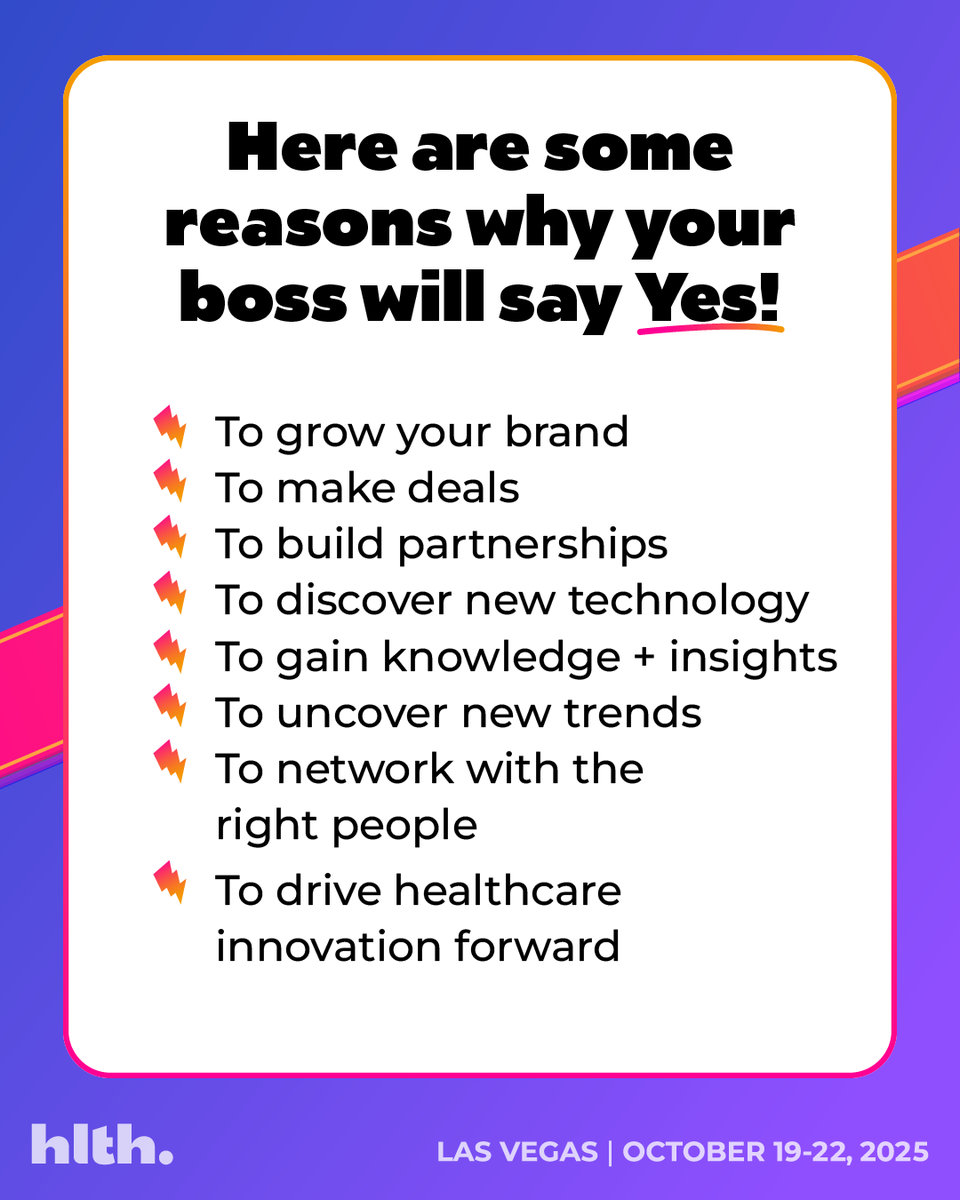 Here are some reasons why your boss will say Yes!

To grow your brand
To make deals
To build partnerships
To discover new technology
To gain knowledge + insights
To uncover new trends
To network with the right people
To drive healthcare innovation forward

hlth.

LAS VEGAS | OCTOBER 19-22, 2025